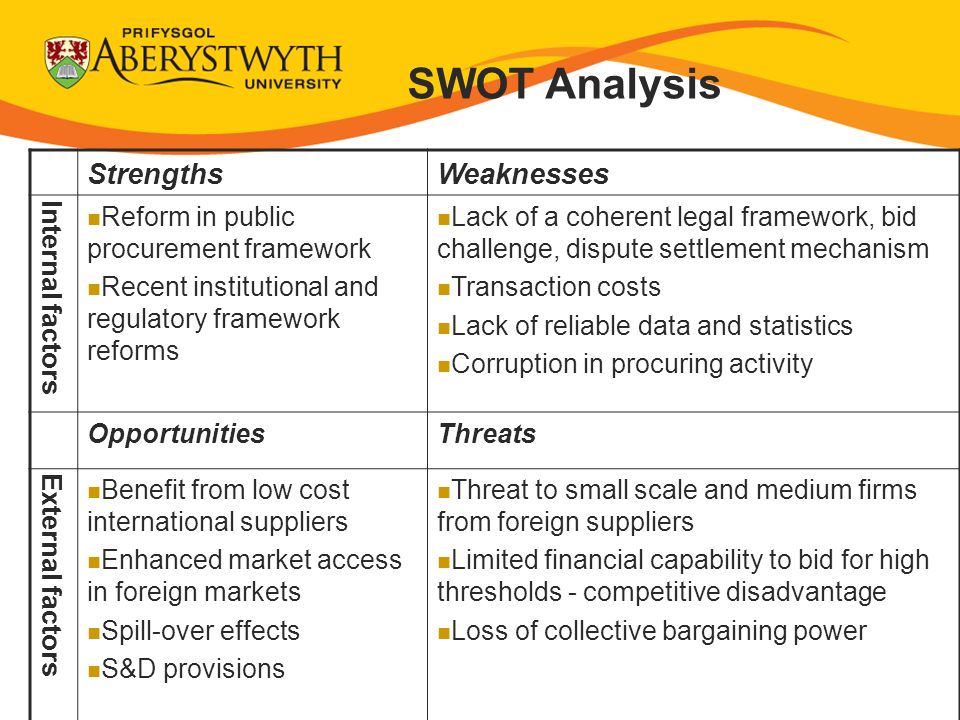 PRIFYSGOL
ABERYSTWYTH
UNIVERSITY

SWOT Analysis

| | Strengths | Weaknesses |
|---|---|---|
| Internal factors | ▪Reform in public procurement framework ▪Recent institutional and regulatory framework reforms | ▪Lack of a coherent legal framework, bid challenge, dispute settlement mechanism ▪Transaction costs ▪Lack of reliable data and statistics ▪Corruption in procuring activity |
| | Opportunities | Threats |
| External factors | ▪Benefit from low cost international suppliers ▪Enhanced market access in foreign markets ▪Spill-over effects ▪S&D provisions | ▪Threat to small scale and medium firms from foreign suppliers ▪Limited financial capability to bid for high thresholds - competitive disadvantage ▪Loss of collective bargaining power |